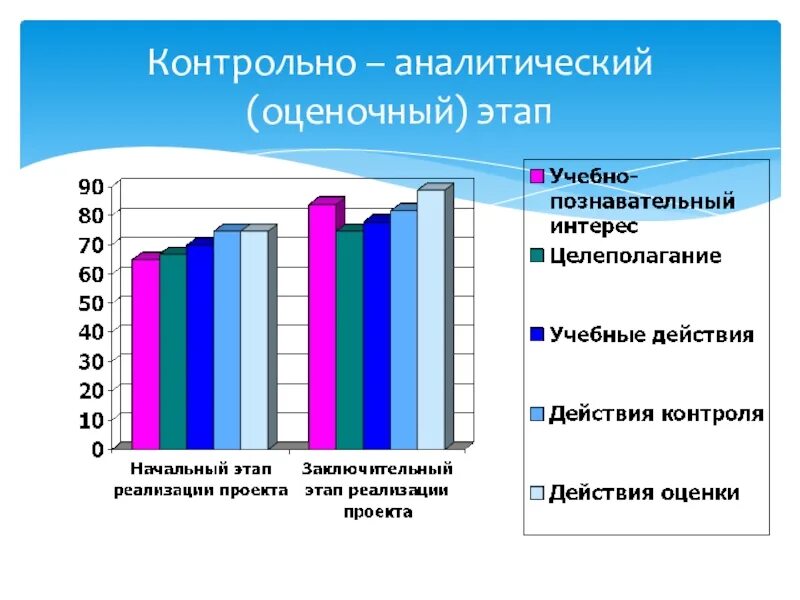 Контрольно – аналитический (оценочный) этап

90
80
70
60
50
40
30
20
10
0

Начальный этап реализации проекта

Заключительный этап реализации проекта

Учебно-познавательный интерес
Целеполагание
Учебные действия
Действия контроля
Действия оценки